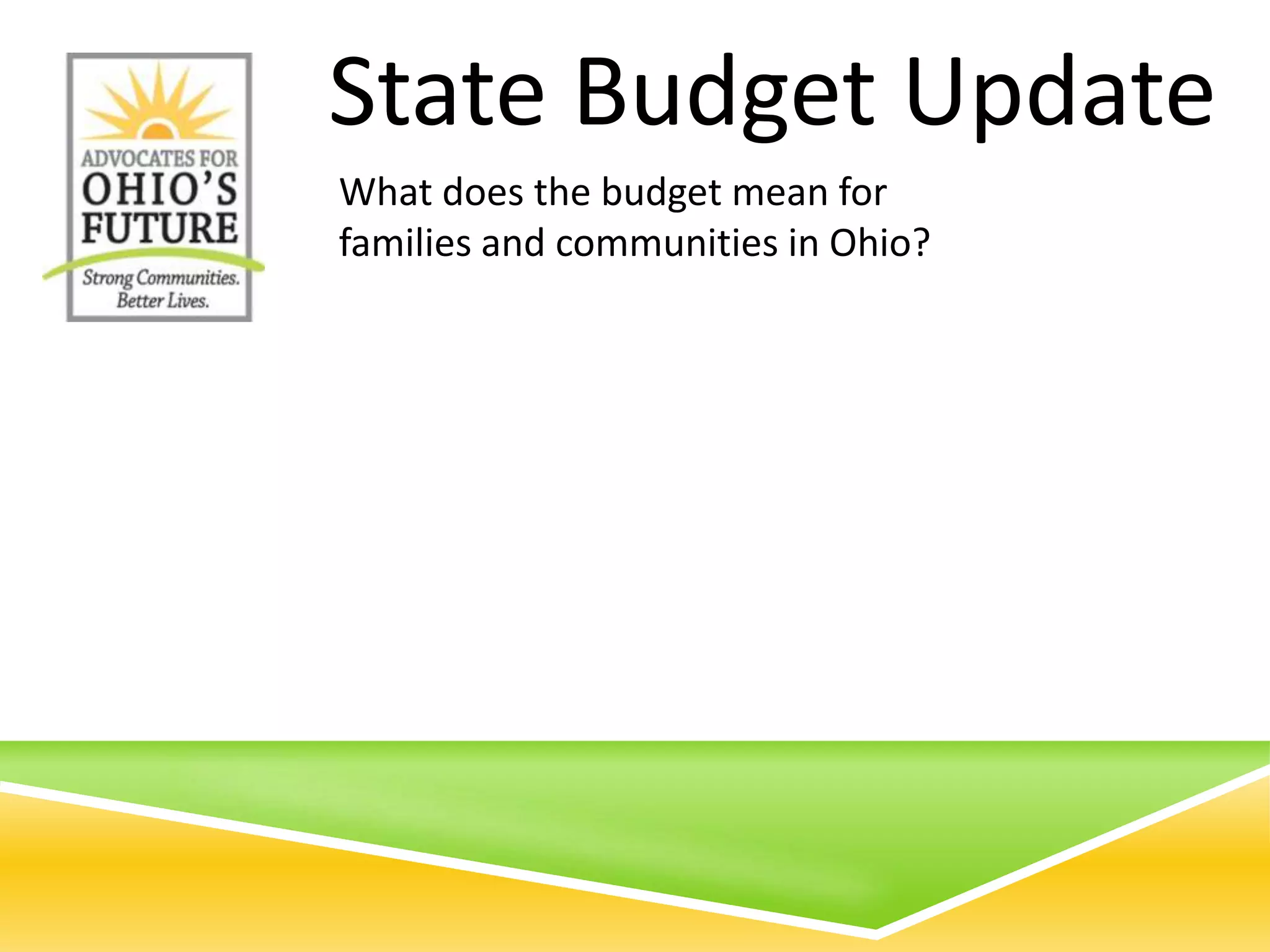 ADVOCATES FOR
OHIO'S
FUTURE
Strong Communities.
Better Lives.

State Budget Update

What does the budget mean for families and communities in Ohio?